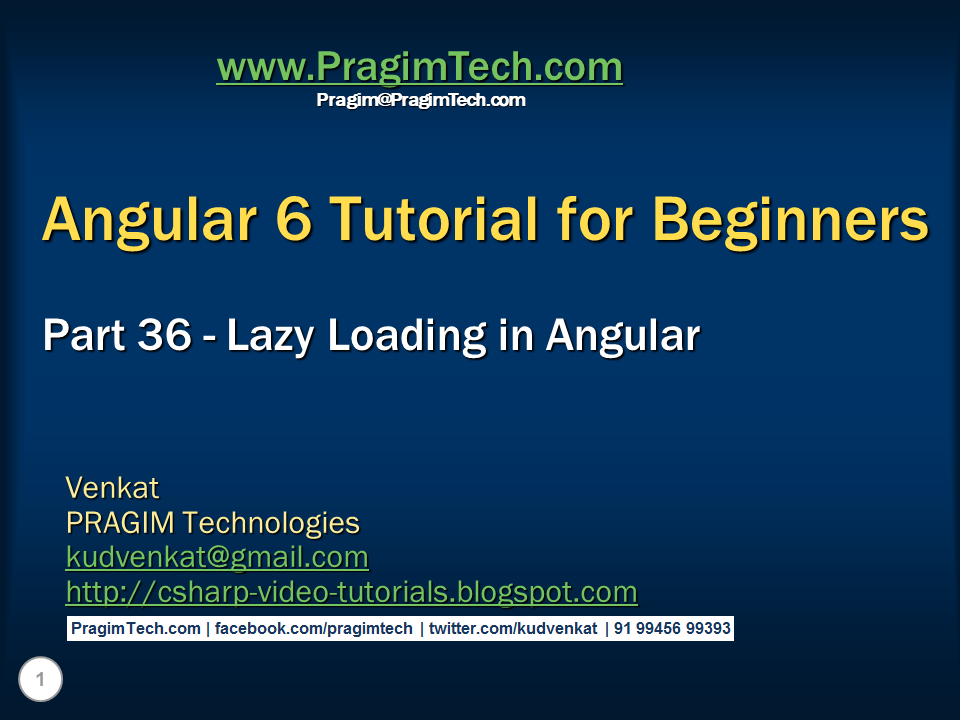 www.PragimTech.com
Pragim@PragimTech.com

Angular 6 Tutorial for Beginners

Part 36 - Lazy Loading in Angular

Venkat
PRAGIM Technologies
kudvenkat@gmail.com
http://csharp-video-tutorials.blogspot.com

PragimTech.com | facebook.com/pragimtech | twitter.com/kudvenkat | 91 99456 99393

1